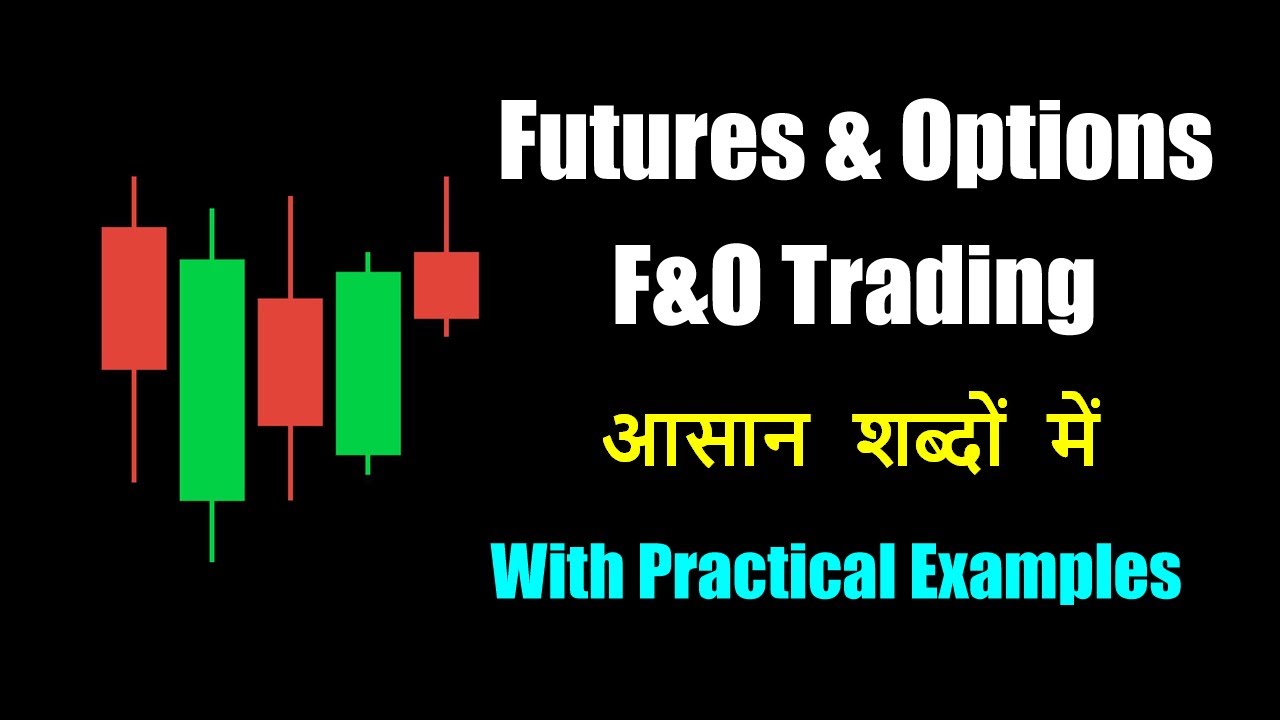 Futures & Options
F&O Trading
आसान शब्दों में
With Practical Examples